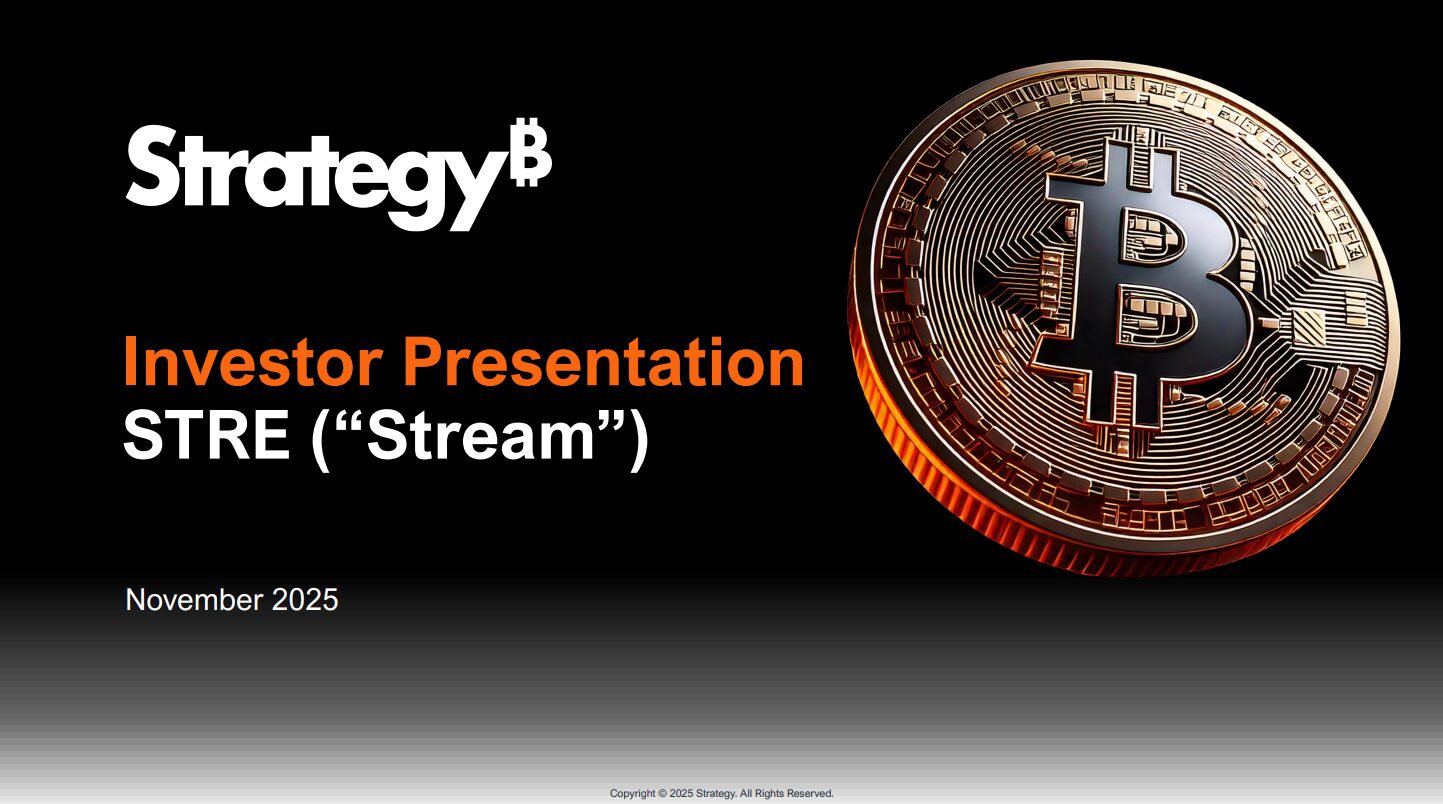 Strategy₿

Investor Presentation
STRE (“Stream”)

November 2025

Copyright © 2025 Strategy. All Rights Reserved.